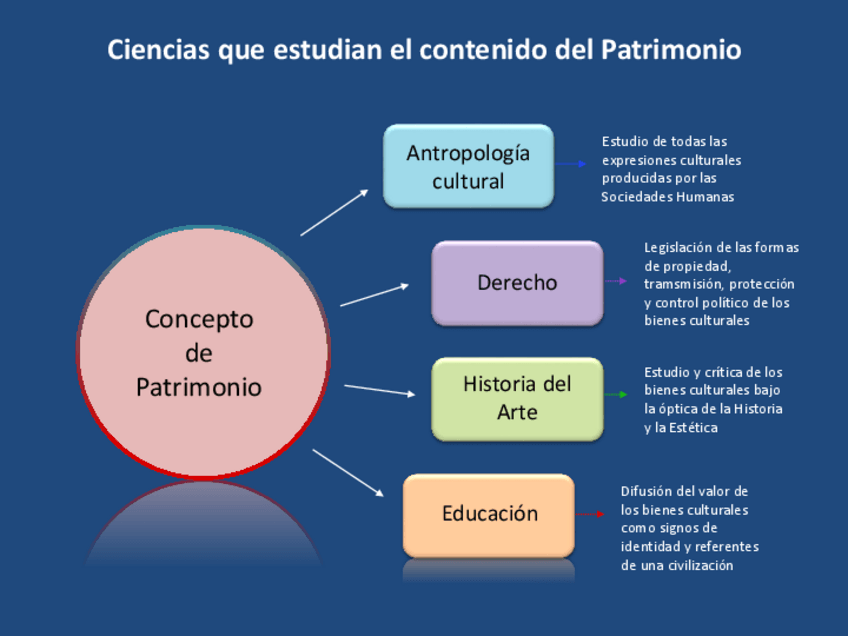 Ciencias que estudian el contenido del Patrimonio

Concepto de Patrimonio

Antropología cultural

Estudio de todas las expresiones culturales producidas por las Sociedades Humanas

Derecho

Legislación de las formas de propiedad, tramsmisión, protección y control político de los bienes culturales

Historia del Arte

Estudio y crítica de los bienes culturales bajo la óptica de la Historia y la Estética

Educación

Difusión del valor de los bienes culturales como signos de identidad y referentes de una civilización